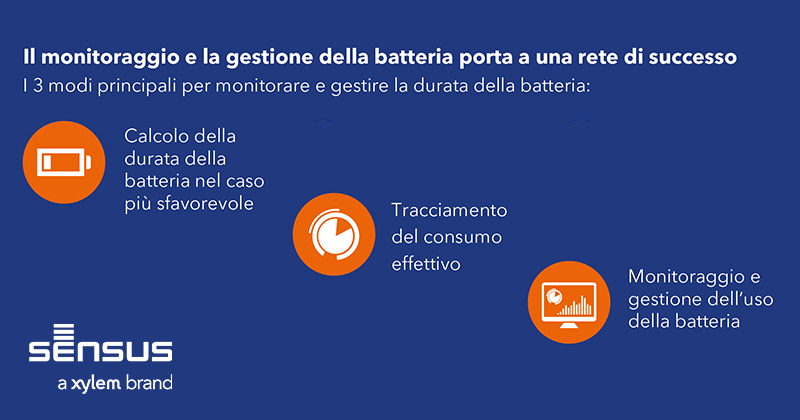 Il monitoraggio e la gestione della batteria porta a una rete di successo
I 3 modi principali per monitorare e gestire la durata della batteria:

Calcolo della durata della batteria nel caso più sfavorevole

Tracciamento del consumo effettivo

Monitoraggio e gestione dell'uso della batteria

SENSUS
a xylem brand